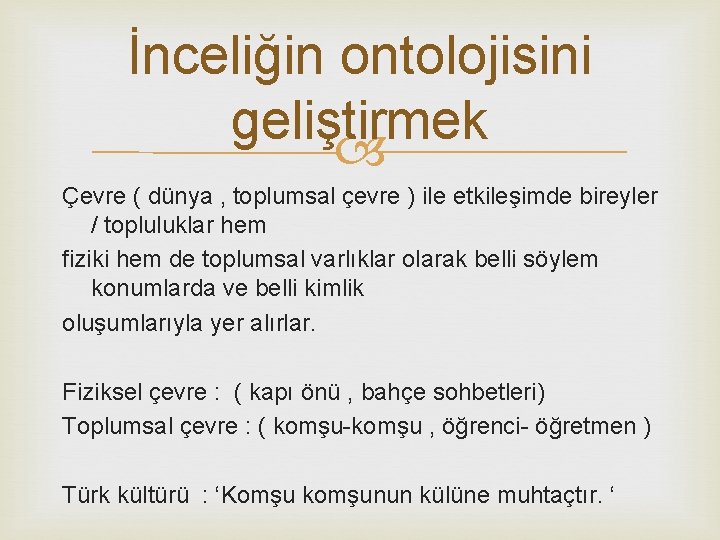 İnceliğin ontolojisini geliştirmek

Çevre ( dünya , toplumsal çevre ) ile etkileşimde bireyler / topluluklar hem
fiziki hem de toplumsal varlıklar olarak belli söylem konumlarda ve belli kimlik
oluşumlarıyla yer alırlar.

Fiziksel çevre : ( kapı önü , bahçe sohbetleri)
Toplumsal çevre : ( komşu-komşu , öğrenci- öğretmen )

Türk kültürü : ‘Komşu komşunun külüne muhtaçtır. ‘